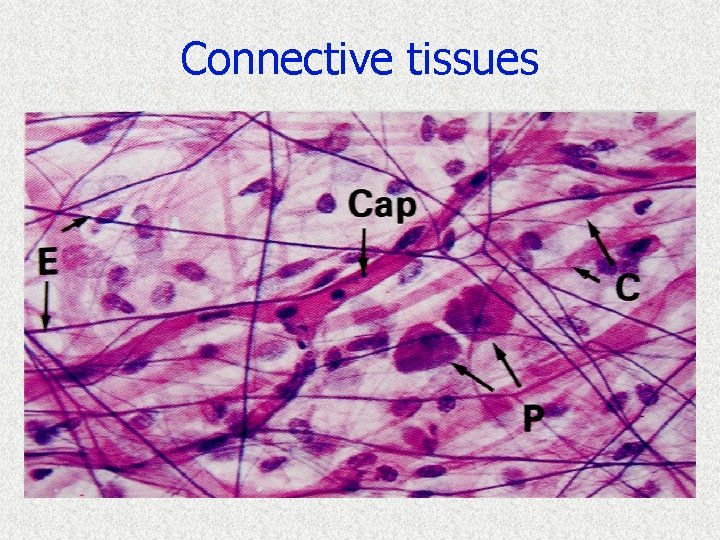 Connective tissues

Cap

E

C

P